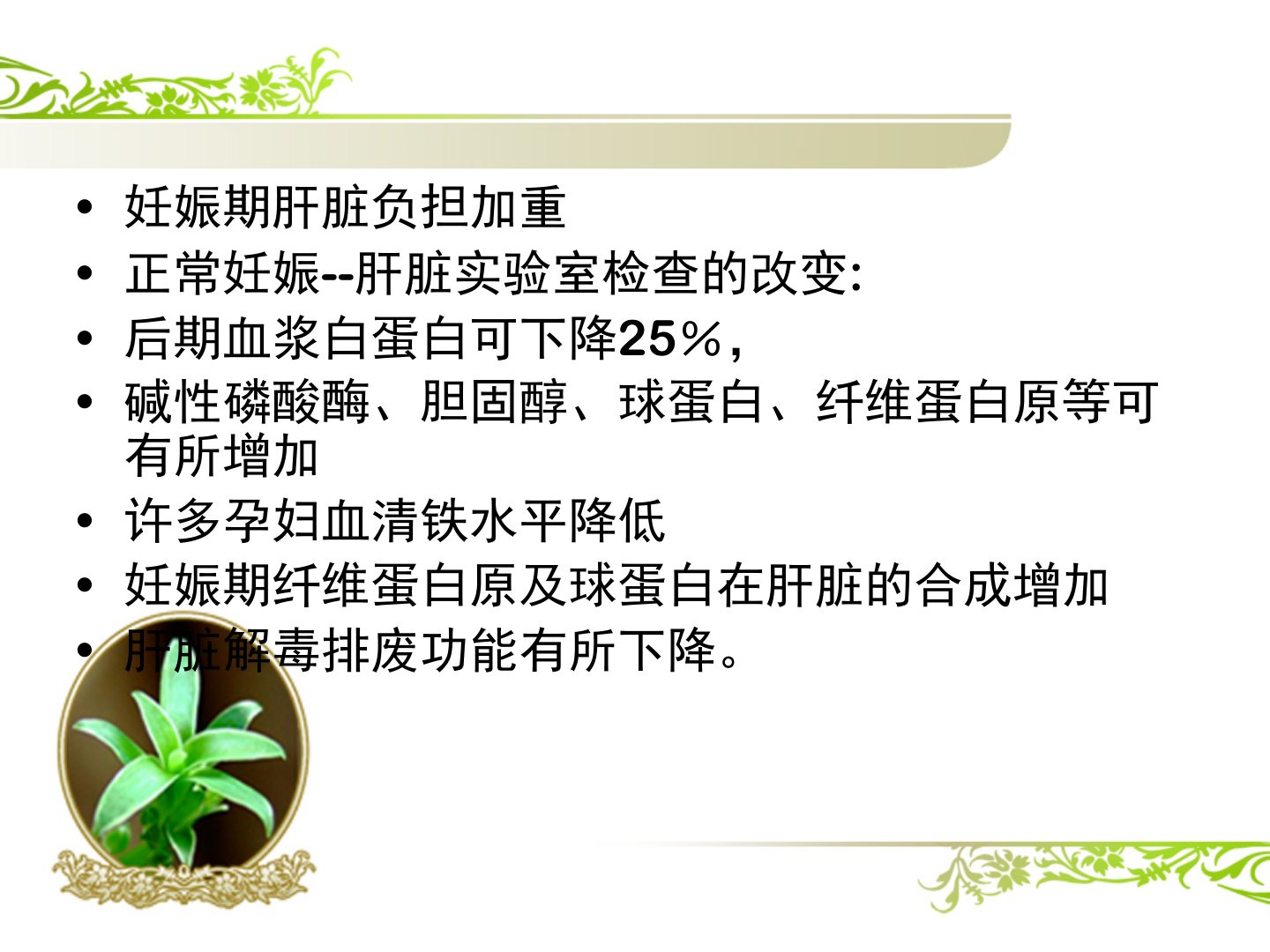 • 妊娠期肝脏负担加重
• 正常妊娠--肝脏实验室检查的改变:
• 后期血浆白蛋白可下降25％,
• 碱性磷酸酶、胆固醇、球蛋白、纤维蛋白原等可有所增加
• 许多孕妇血清铁水平降低
• 妊娠期纤维蛋白原及球蛋白在肝脏的合成增加
• 肝脏解毒排废功能有所下降。